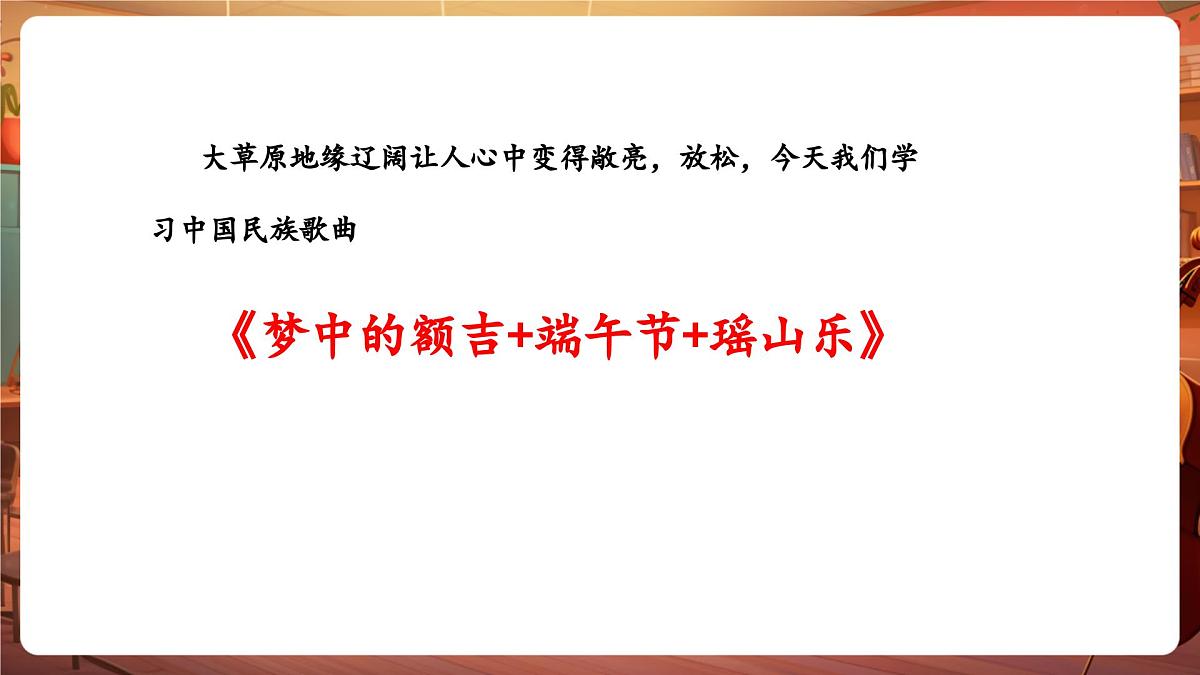 大草原地缘辽阔让人心中变得敞亮，放松，今天我们学习中国民族歌曲

《梦中的额吉+端午节+瑶山乐》